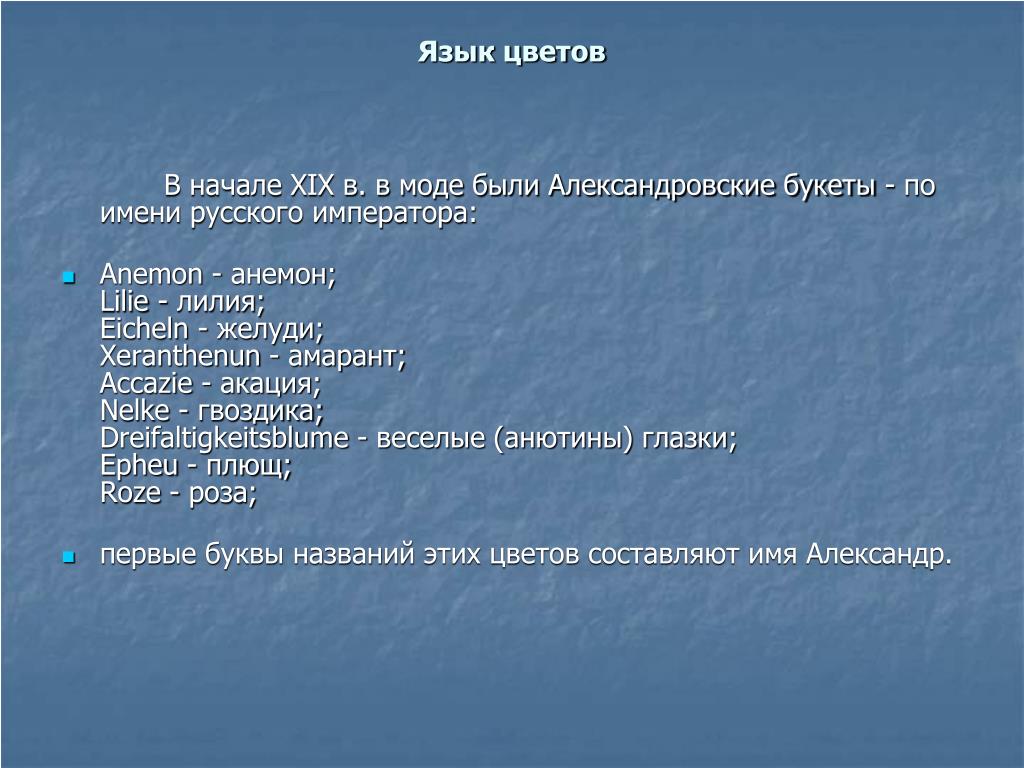 Язык цветов

В начале XIX в. в моде были Александровские букеты - по имени русского императора:

Anemon - анемон;
Lilie - лилия;
Eicheln - желуди;
Xeranthenun - амарант;
Accazie - акация;
Nelke - гвоздика;
Dreifaltigkeitsblume - веселые (анютины) глазки;
Epheu - плющ;
Roze - роза;

первые буквы названий этих цветов составляют имя Александр.